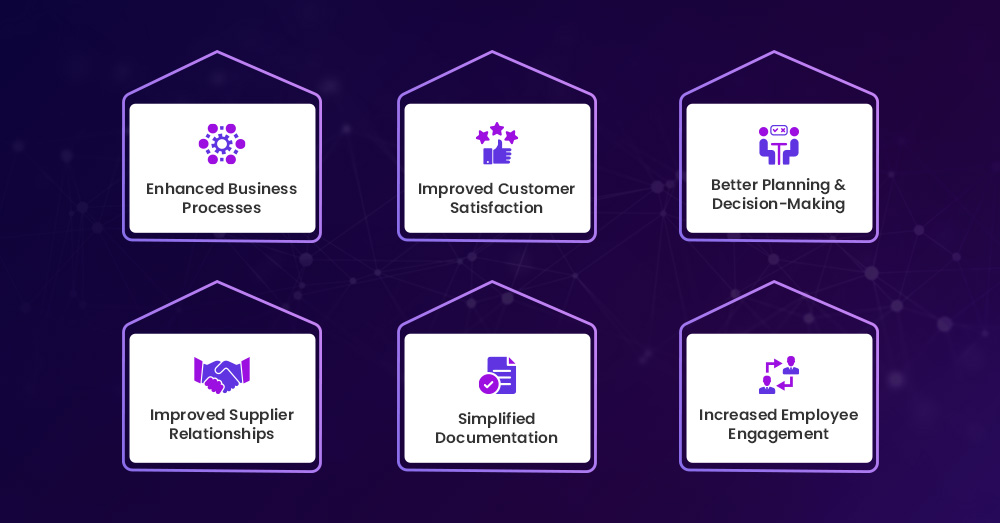 Enhanced Business Processes

Improved Customer Satisfaction

Better Planning & Decision-Making

Improved Supplier Relationships

Simplified Documentation

Increased Employee Engagement